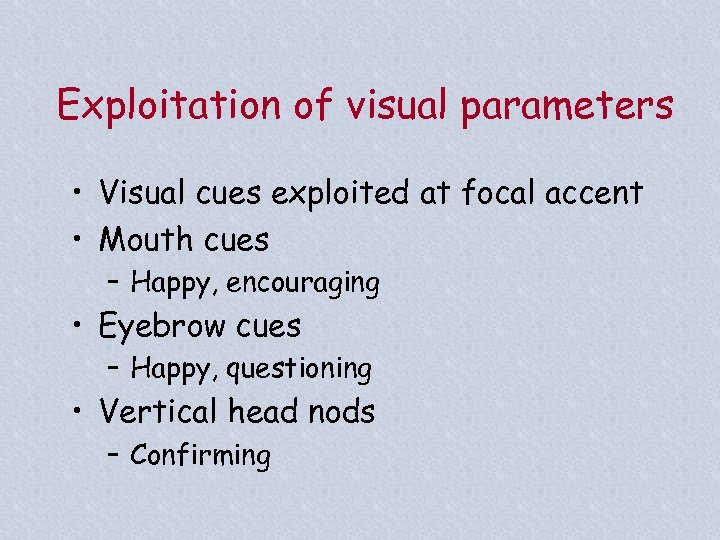 Exploitation of visual parameters

• Visual cues exploited at focal accent
• Mouth cues
– Happy, encouraging
• Eyebrow cues
– Happy, questioning
• Vertical head nods
– Confirming